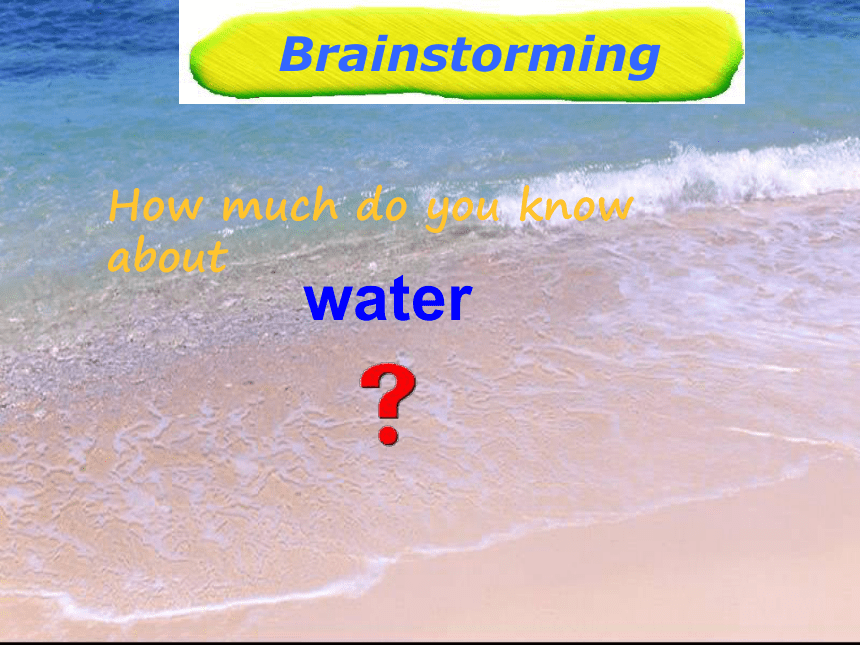 Brainstorming

How much do you know about

water

?